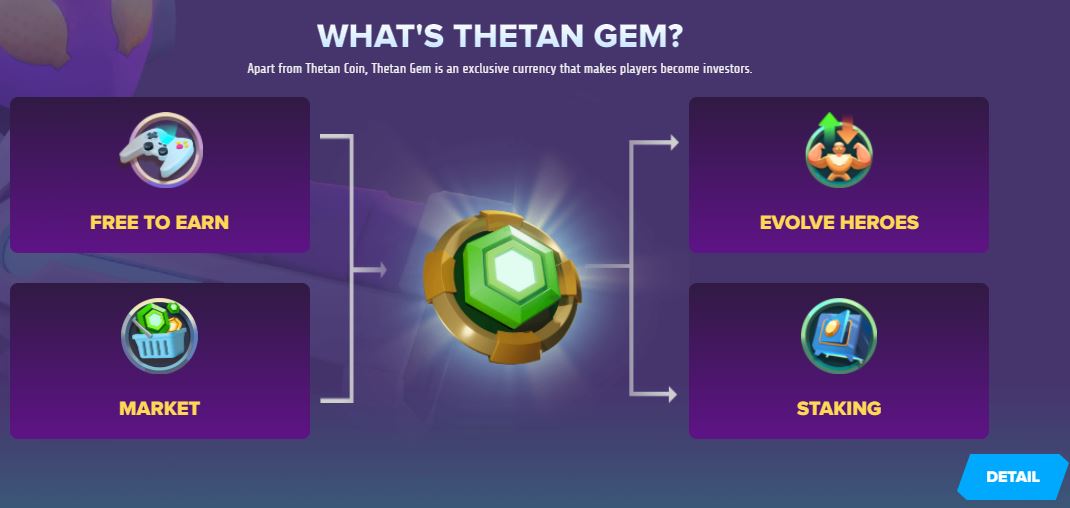 WHAT'S THETAN GEM?

Apart from Thetan Coin, Thetan Gem is an exclusive currency that makes players become investors.

FREE TO EARN

MARKET

EVOLVE HEROES

STAKING

DETAIL